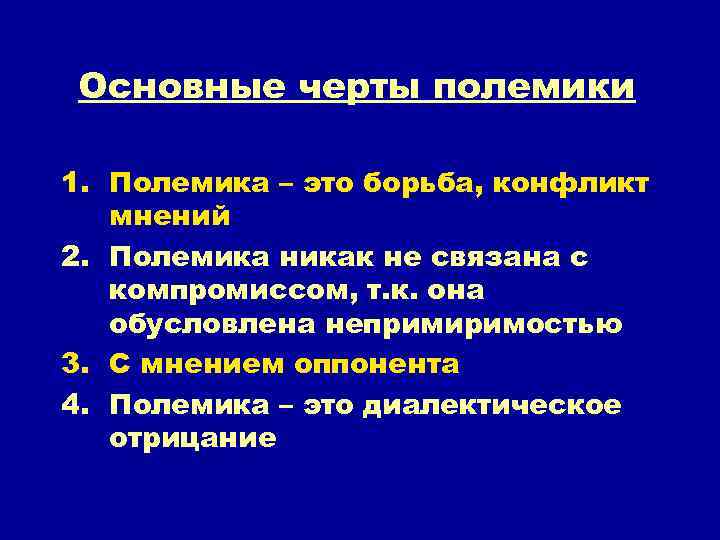 Основные черты полемики

1. Полемика – это борьба, конфликт мнений
2. Полемика никак не связана с компромиссом, т.к. она обусловлена непримиримостью
3. С мнением оппонента
4. Полемика – это диалектическое отрицание